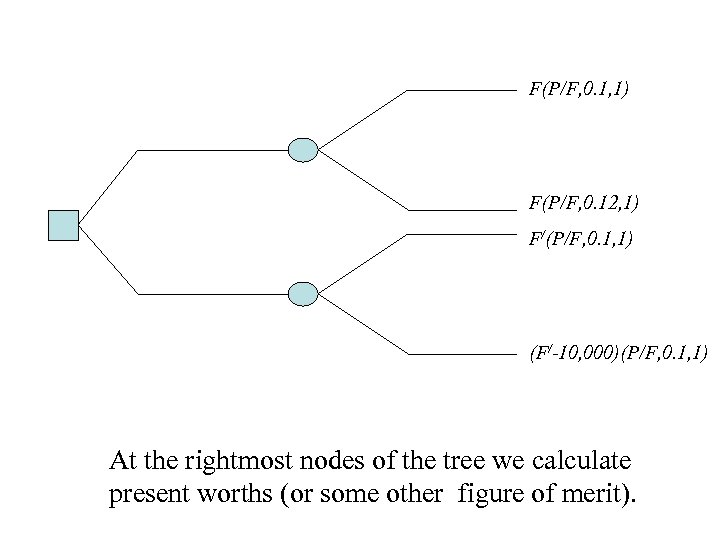 $F(P/F,0.1,1)$

$F(P/F,0.12,1)$

$F'(P/F,0.1,1)$

$(F'-10,000)(P/F,0.1,1)$

At the rightmost nodes of the tree we calculate present worths (or some other figure of merit).